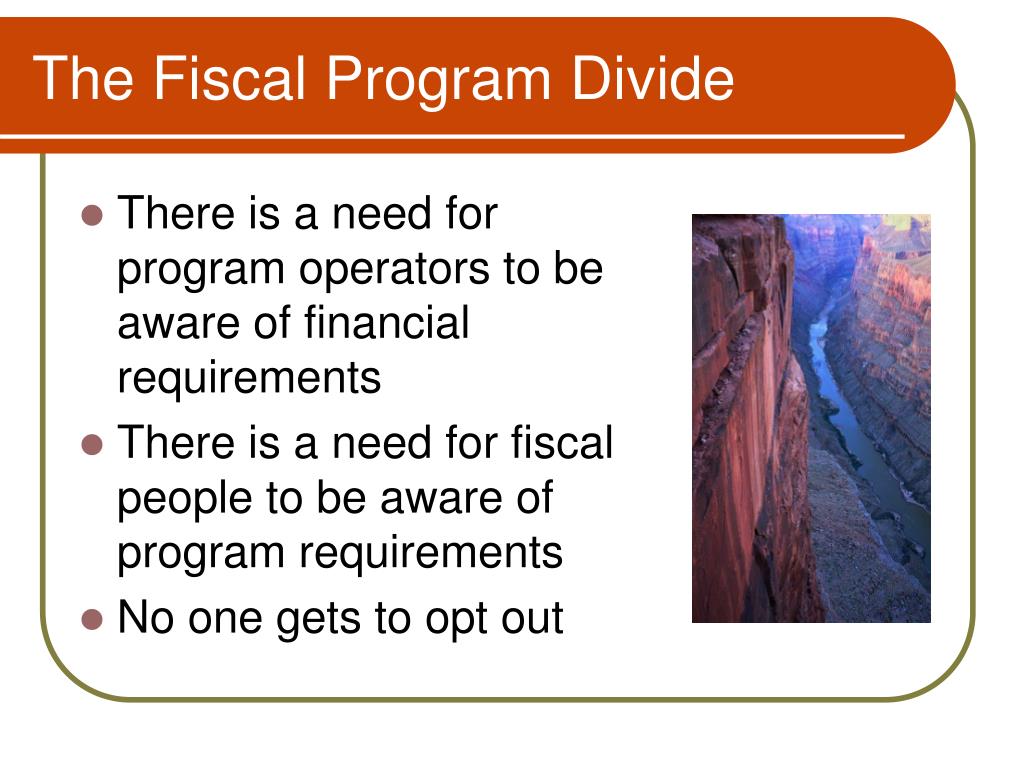 The Fiscal Program Divide

- There is a need for program operators to be aware of financial requirements
- There is a need for fiscal people to be aware of program requirements
- No one gets to opt out